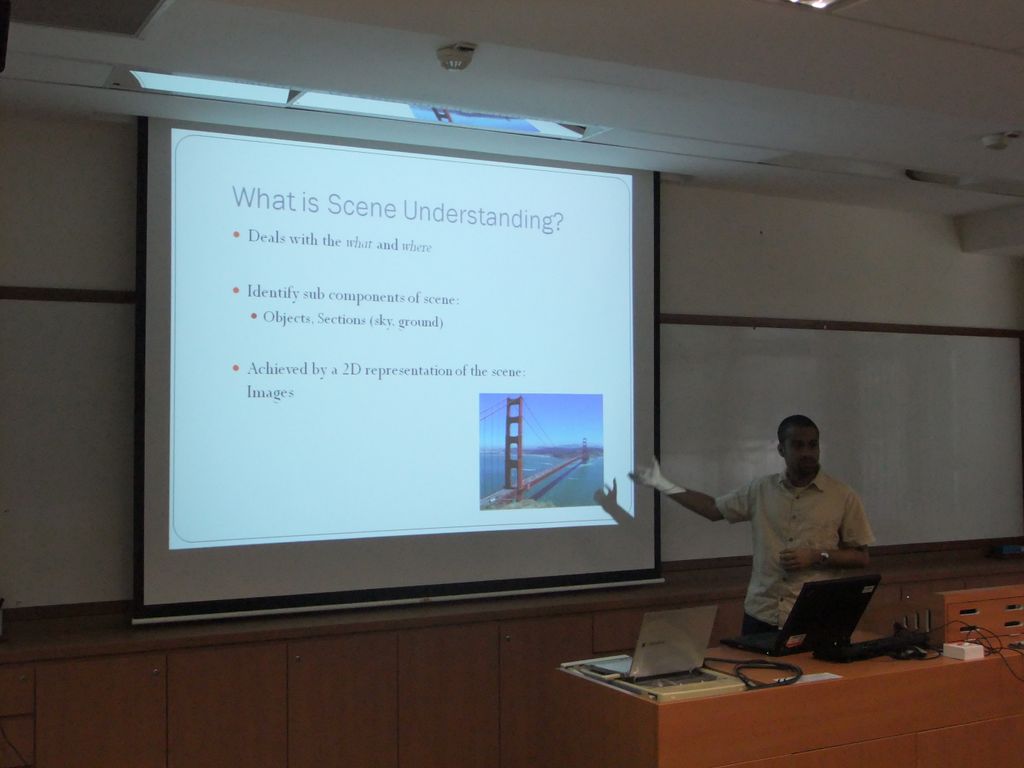 What is Scene Understanding?

• Deals with the what and where

• Identify sub components of scene:
  • Objects, Sections (sky, ground)

• Achieved by a 2D representation of the scene: Images